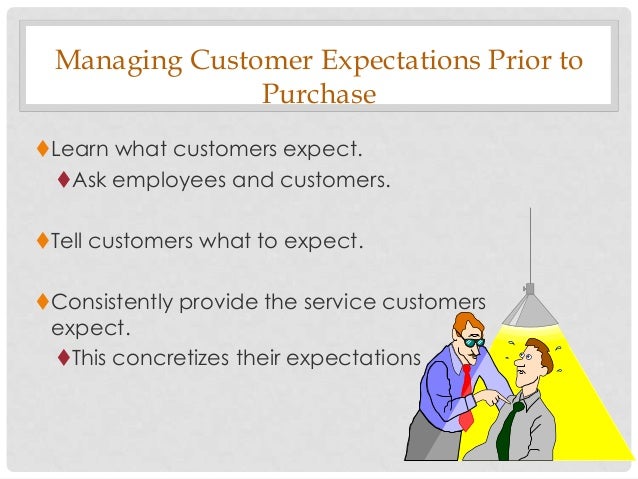 Managing Customer Expectations Prior to Purchase

♦Learn what customers expect.

♦Ask employees and customers.

♦Tell customers what to expect.

♦Consistently provide the service customers expect.

♦This concretizes their expectations